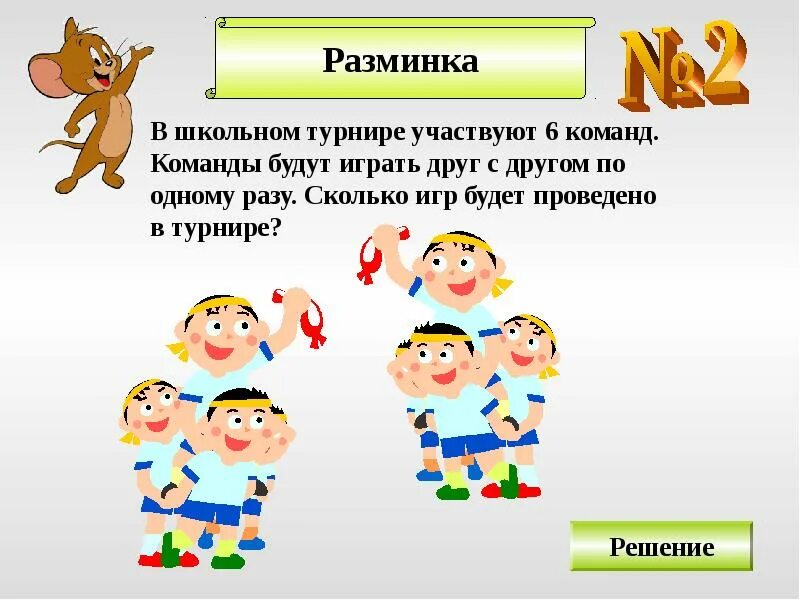 Разминка

№2

В школьном турнире участвуют 6 команд. Команды будут играть друг с другом по одному разу. Сколько игр будет проведено в турнире?

Решение